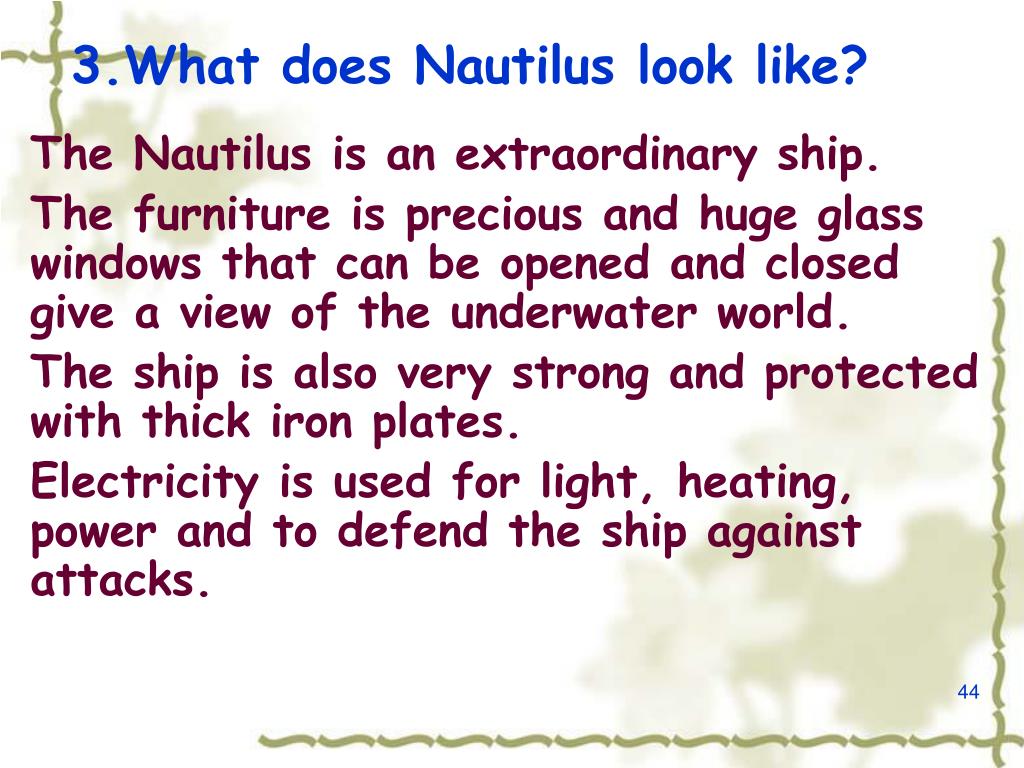 3.What does Nautilus look like?

The Nautilus is an extraordinary ship.

The furniture is precious and huge glass windows that can be opened and closed give a view of the underwater world.

The ship is also very strong and protected with thick iron plates.

Electricity is used for light, heating, power and to defend the ship against attacks.

44